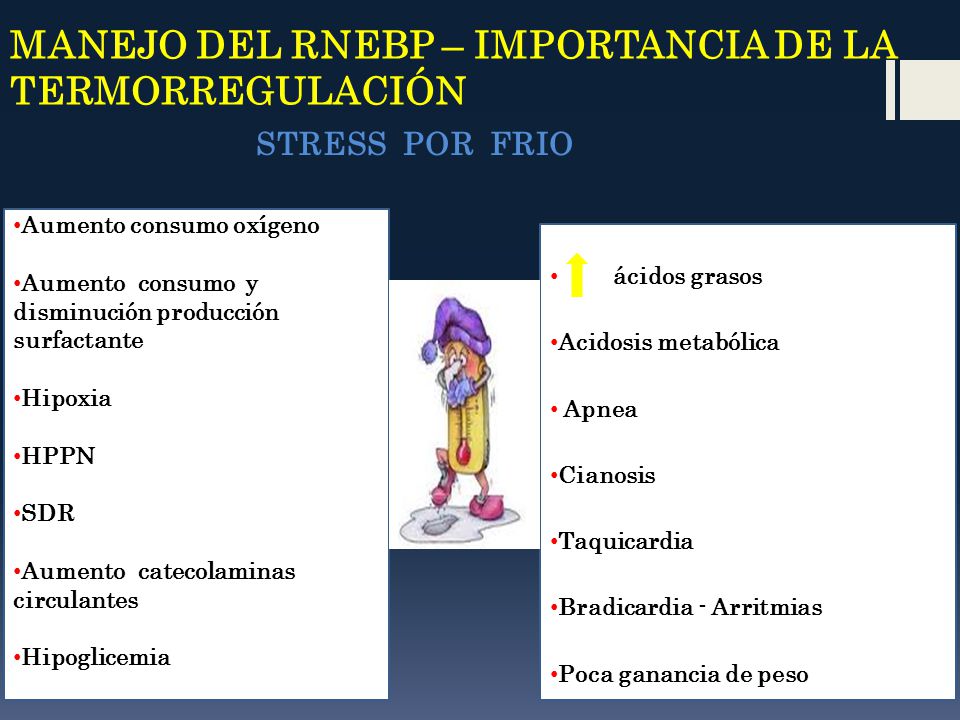 MANEJO DEL RNEBP – IMPORTANCIA DE LA TERMORREGULACIÓN

STRESS POR FRIO

•Aumento consumo oxígeno

•Aumento consumo y disminución producción surfactante

•Hipoxia

•HPPN

•SDR

•Aumento catecolaminas circulantes

•Hipoglicemia

• ácidos grasos

•Acidosis metabólica

• Apnea

•Cianosis

•Taquicardia

•Bradicardia - Arritmias

•Poca ganancia de peso